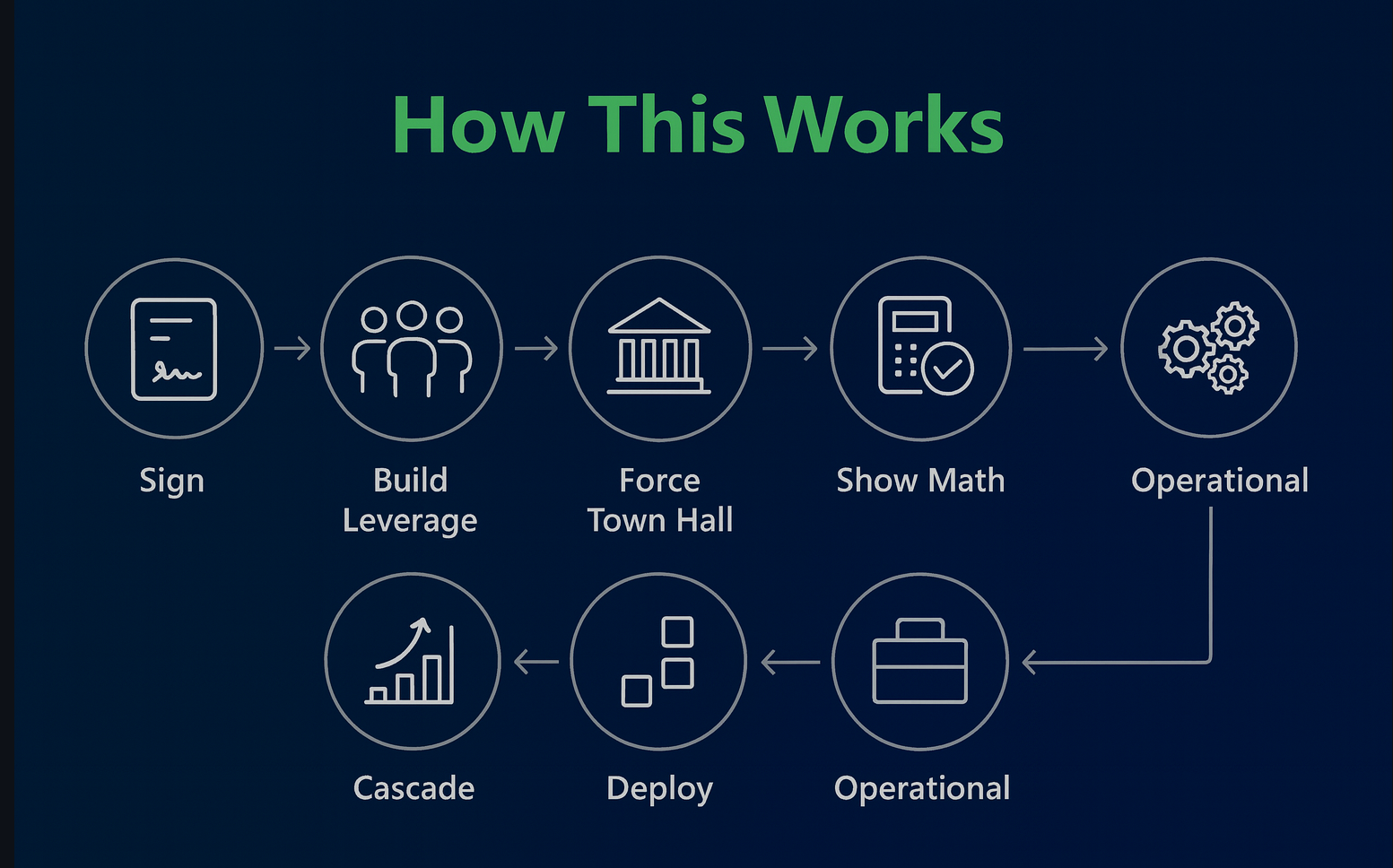 How This Works

Sign

Build Leverage

Force Town Hall

Show Math

Operational

Operational

Deploy

Cascade